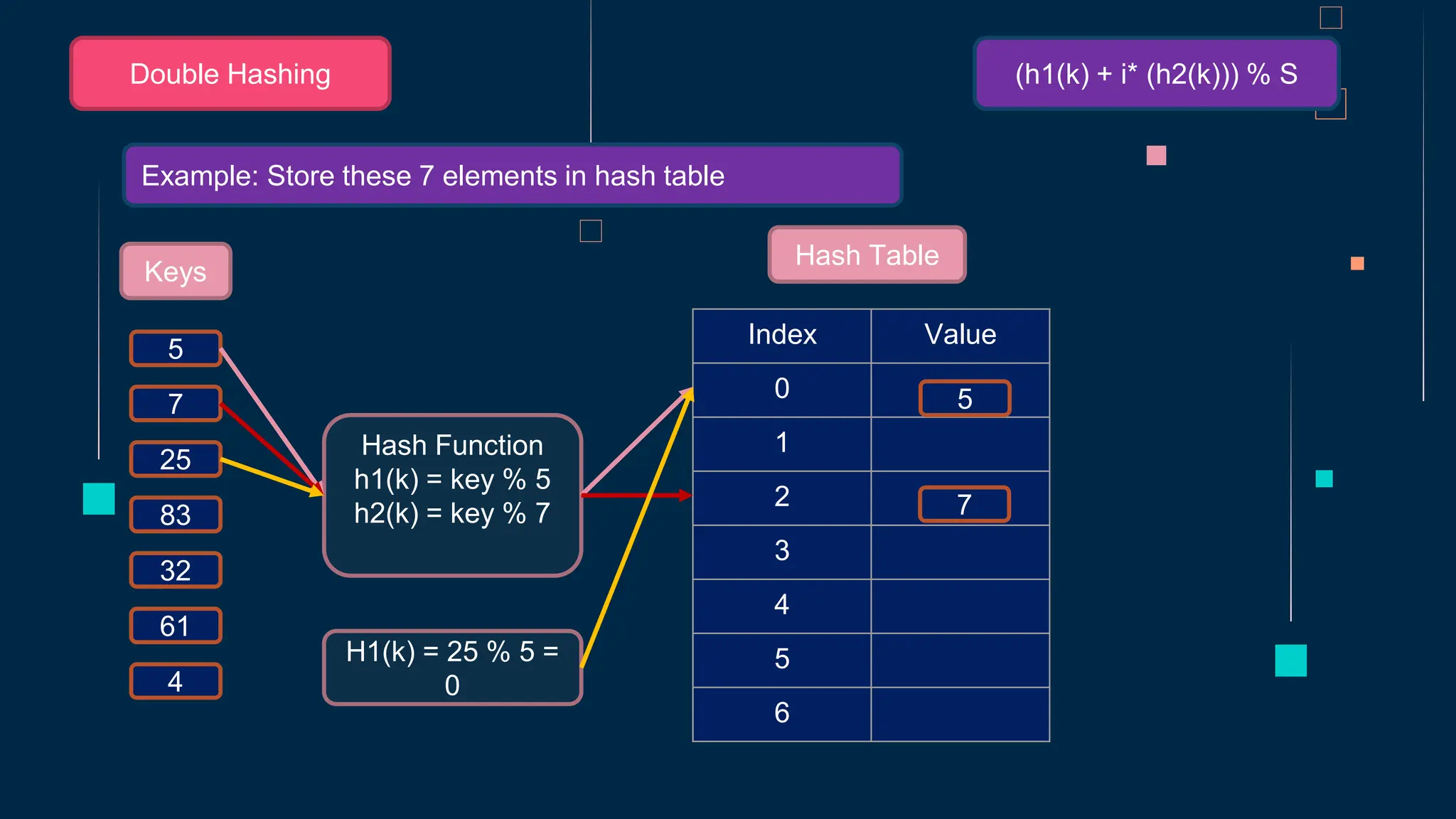 Double Hashing

(h1(k) + i* (h2(k))) % S

Example: Store these 7 elements in hash table

Keys

5
7
25
83
32
61
4

Hash Function
h1(k) = key % 5
h2(k) = key % 7

H1(k) = 25 % 5 = 0

Hash Table

| Index | Value |
|---|---|
| 0 | 5 |
| 1 | |
| 2 | 7 |
| 3 | |
| 4 | |
| 5 | |
| 6 | |